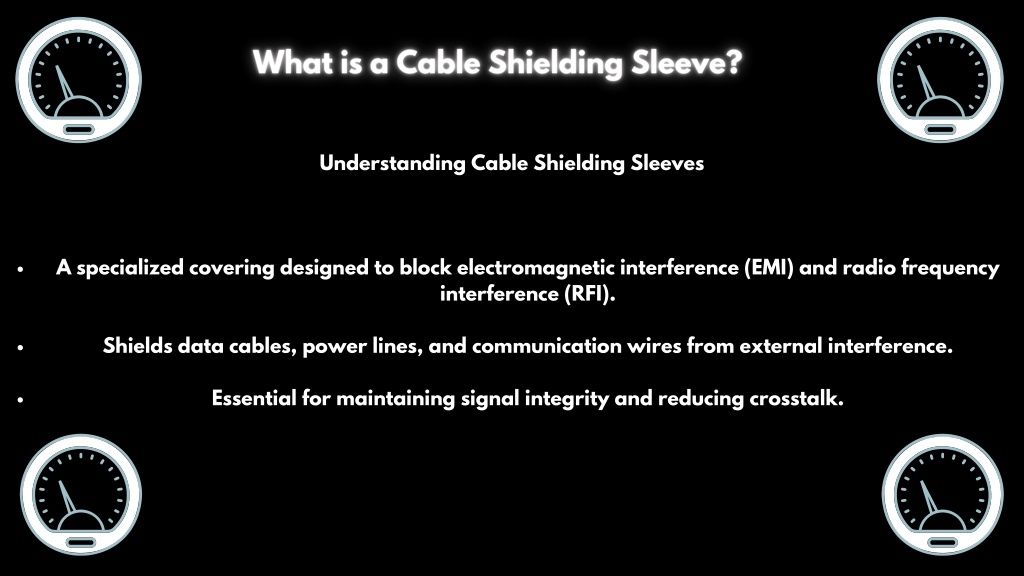 What is a Cable Shielding Sleeve?

Understanding Cable Shielding Sleeves

• A specialized covering designed to block electromagnetic interference (EMI) and radio frequency interference (RFI).

• Shields data cables, power lines, and communication wires from external interference.

• Essential for maintaining signal integrity and reducing crosstalk.